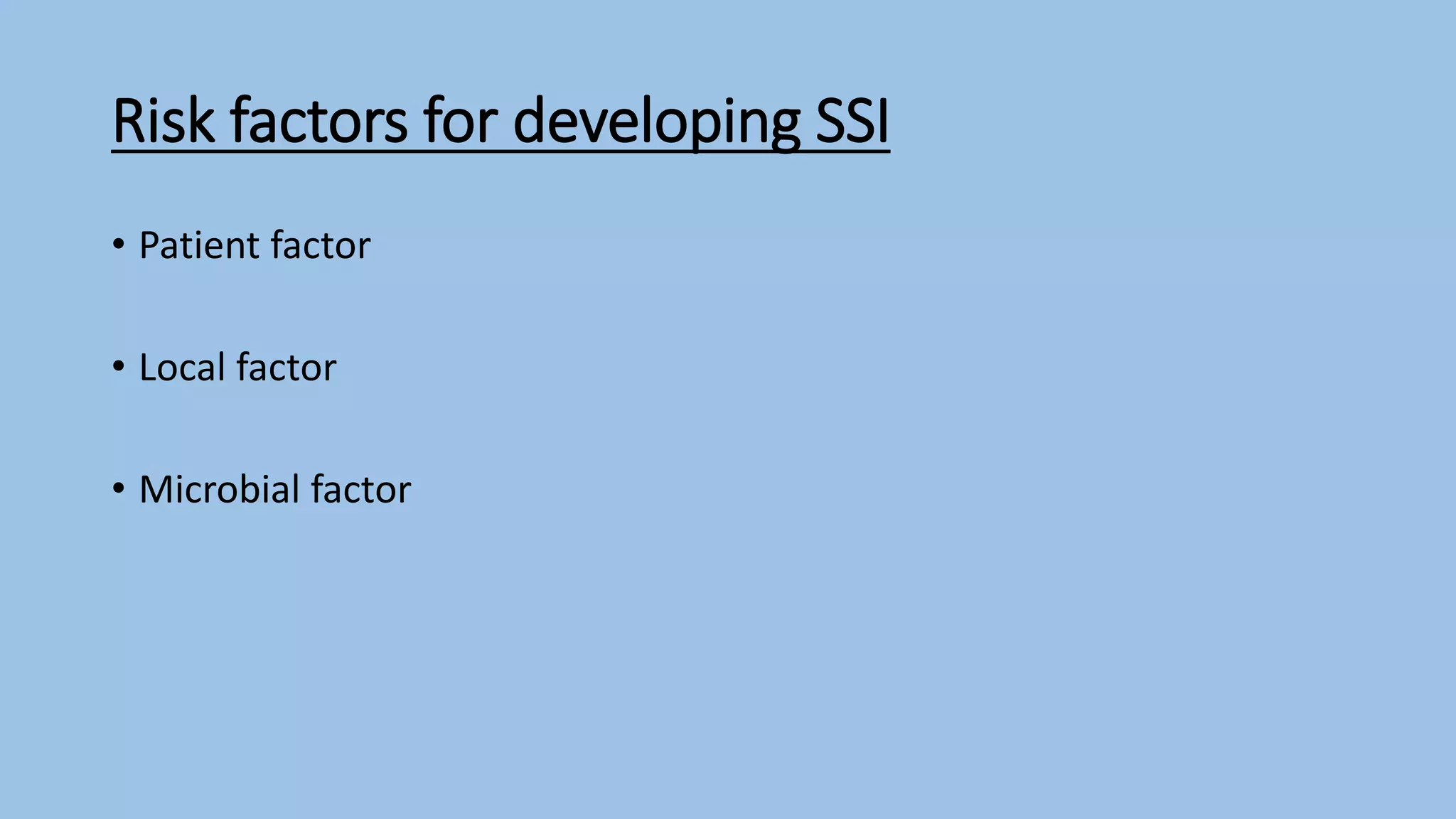 Risk factors for developing SSI

• Patient factor

• Local factor

• Microbial factor